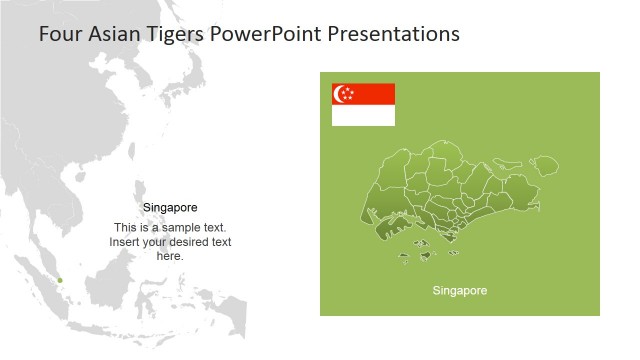 Four Asian Tigers PowerPoint Presentations

Singapore

This is a sample text. Insert your desired text here.

Singapore